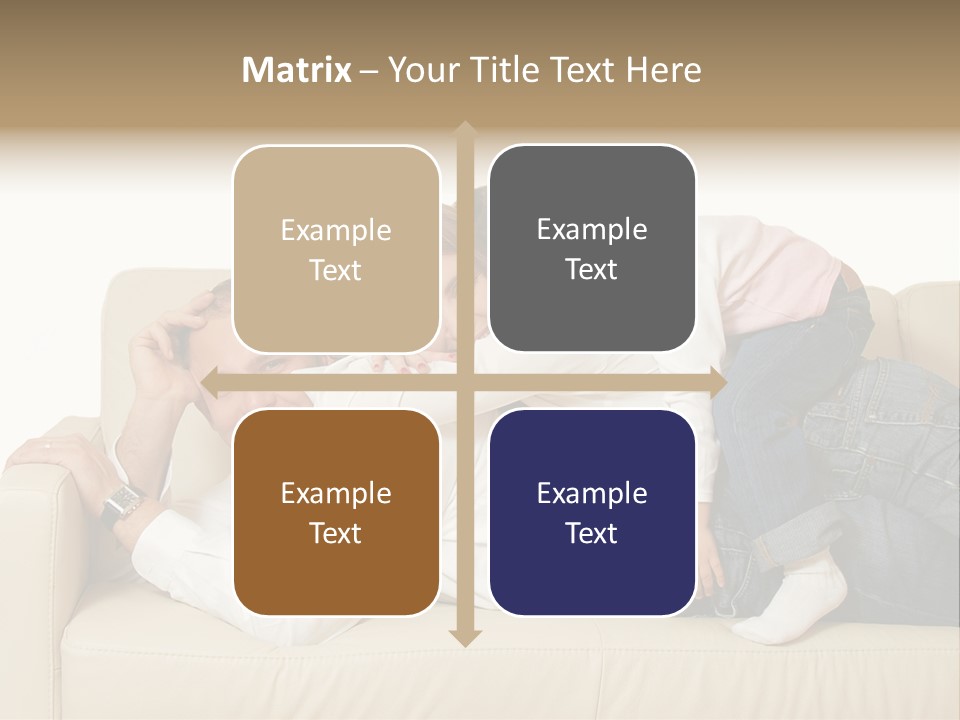 Matrix – Your Title Text Here

Example Text

Example Text

Example Text

Example Text